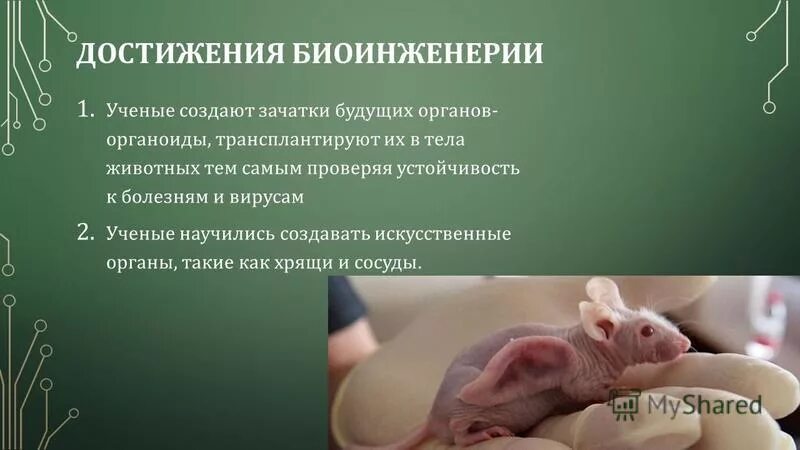 ДОСТИЖЕНИЯ БИОИНЖЕНЕРИИ

1. Ученые создают зачатки будущих органов-органоиды, трансплантируют их в тела животных тем самым проверяя устойчивость к болезням и вирусам

2. Ученые научились создавать искусственные органы, такие как хрящи и сосуды.

MyShared